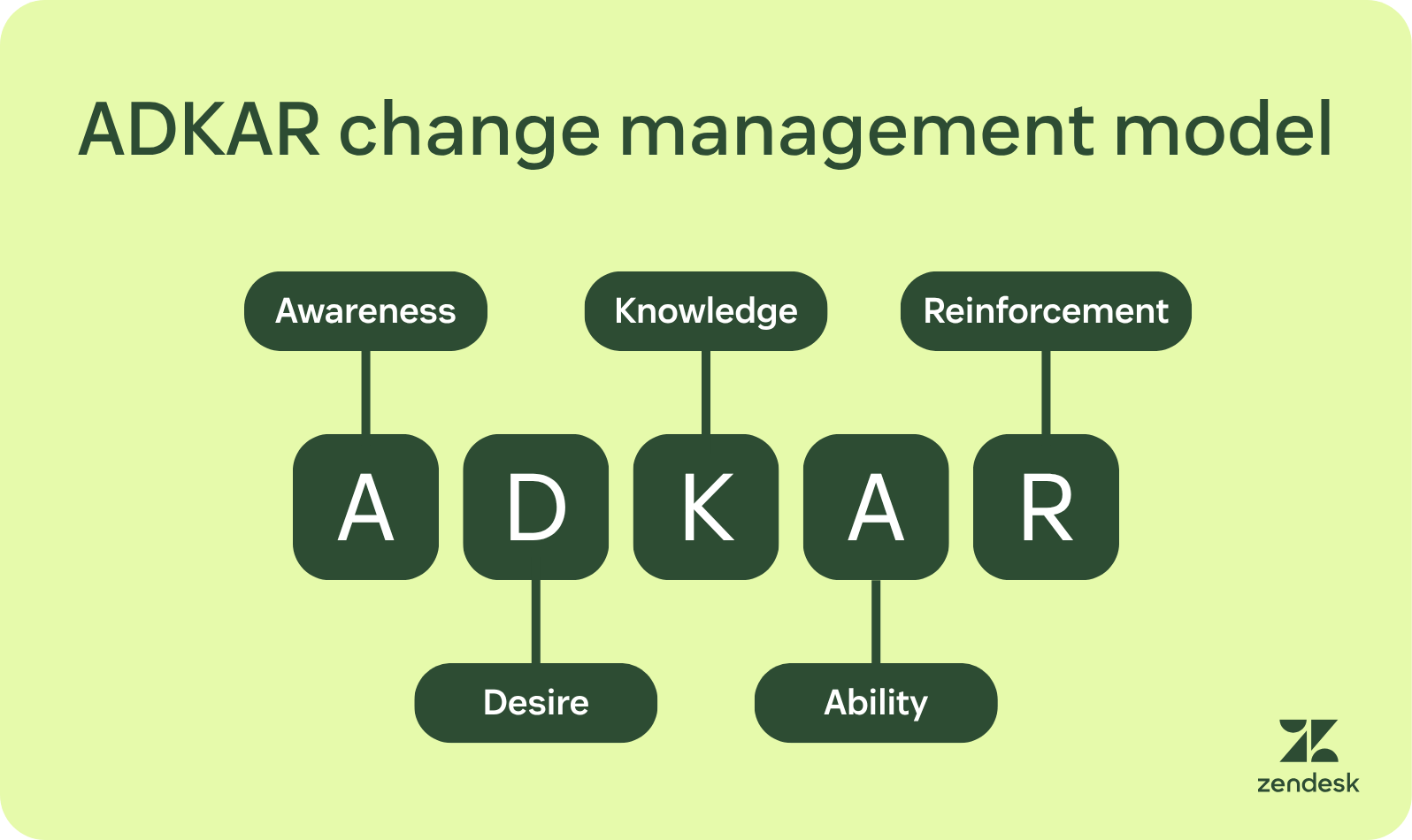 ADKAR change management model

Awareness

Knowledge

Reinforcement

A D K A R

Desire

Ability

zendesk